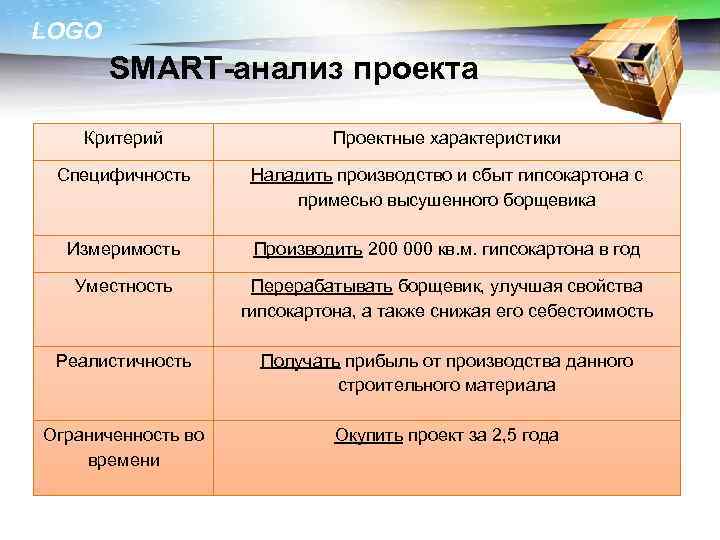 LOGO

SMART-анализ проекта

| Критерий | Проектные характеристики |
|---|---|
| Специфичность | Наладить производство и сбыт гипсокартона с примесью высушенного борщевика |
| Измеримость | Производить 200 000 кв.м. гипсокартона в год |
| Уместность | Перерабатывать борщевик, улучшая свойства гипсокартона, а также снижая его себестоимость |
| Реалистичность | Получать прибыль от производства данного строительного материала |
| Ограниченность во времени | Окупить проект за 2,5 года |